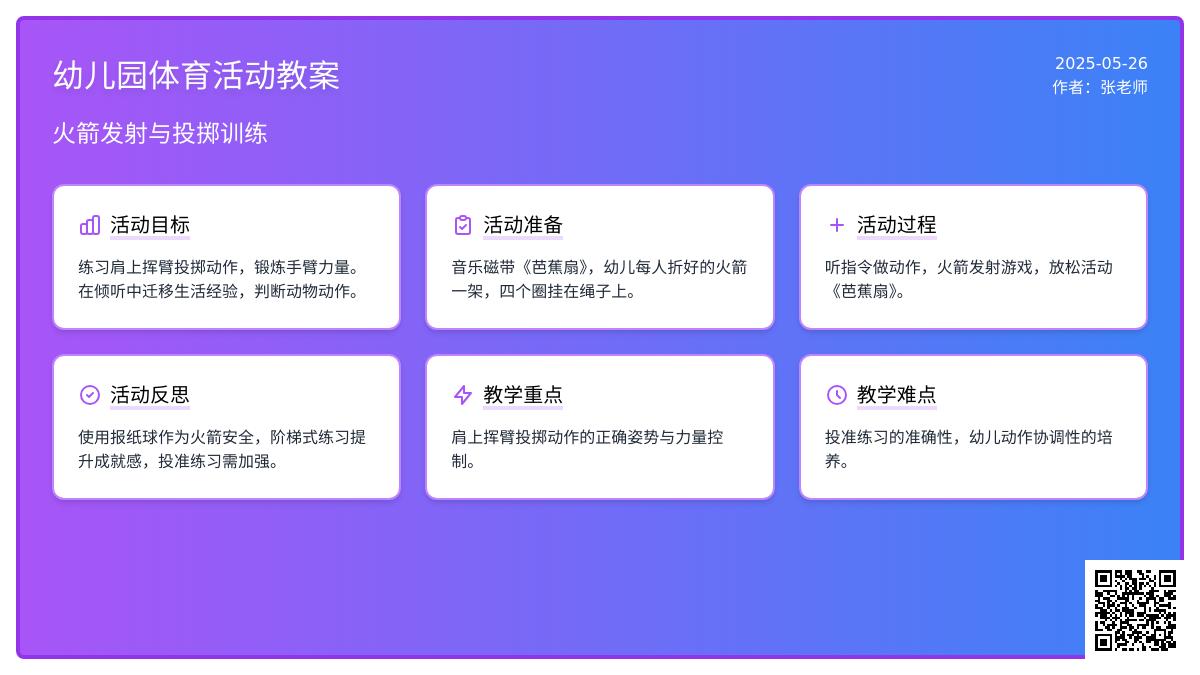 幼儿园体育活动教案

2025-05-26
作者：张老师

火箭发射与投掷训练

活动目标

练习肩上挥臂投掷动作，锻炼手臂力量。在倾听中迁移生活经验，判断动物动作。

活动准备

音乐磁带《芭蕉扇》，幼儿每人折好的火箭一架，四个圈挂在绳子上。

活动过程

听指令做动作，火箭发射游戏，放松活动《芭蕉扇》。

活动反思

使用报纸球作为火箭安全，阶梯式练习提升成就感，投准练习需加强。

教学重点

肩上挥臂投掷动作的正确姿势与力量控制。

教学难点

投准练习的准确性，幼儿动作协调性的培养。